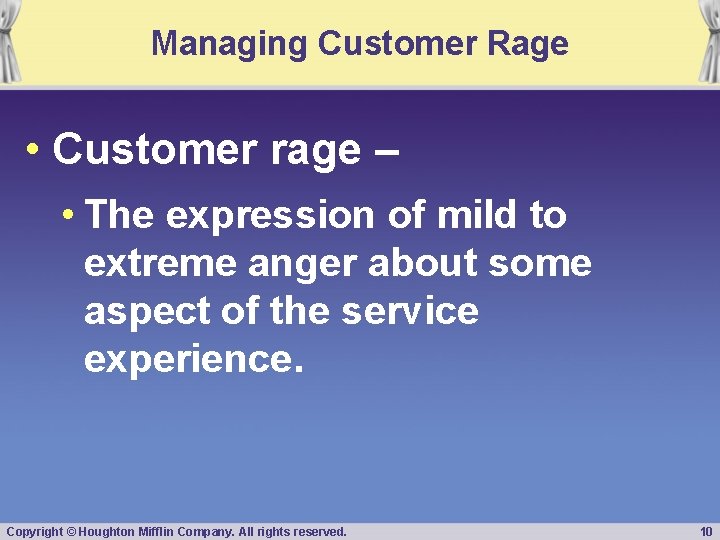 Managing Customer Rage

• Customer rage –

• The expression of mild to extreme anger about some aspect of the service experience.

Copyright © Houghton Mifflin Company. All rights reserved.

10